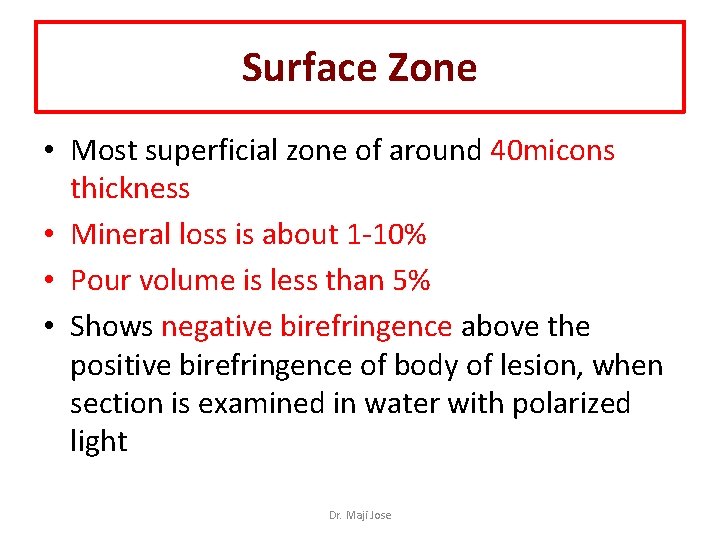 Surface Zone

• Most superficial zone of around 40micons thickness
• Mineral loss is about 1-10%
• Pour volume is less than 5%
• Shows negative birefringence above the positive birefringence of body of lesion, when section is examined in water with polarized light

Dr. Maji Jose